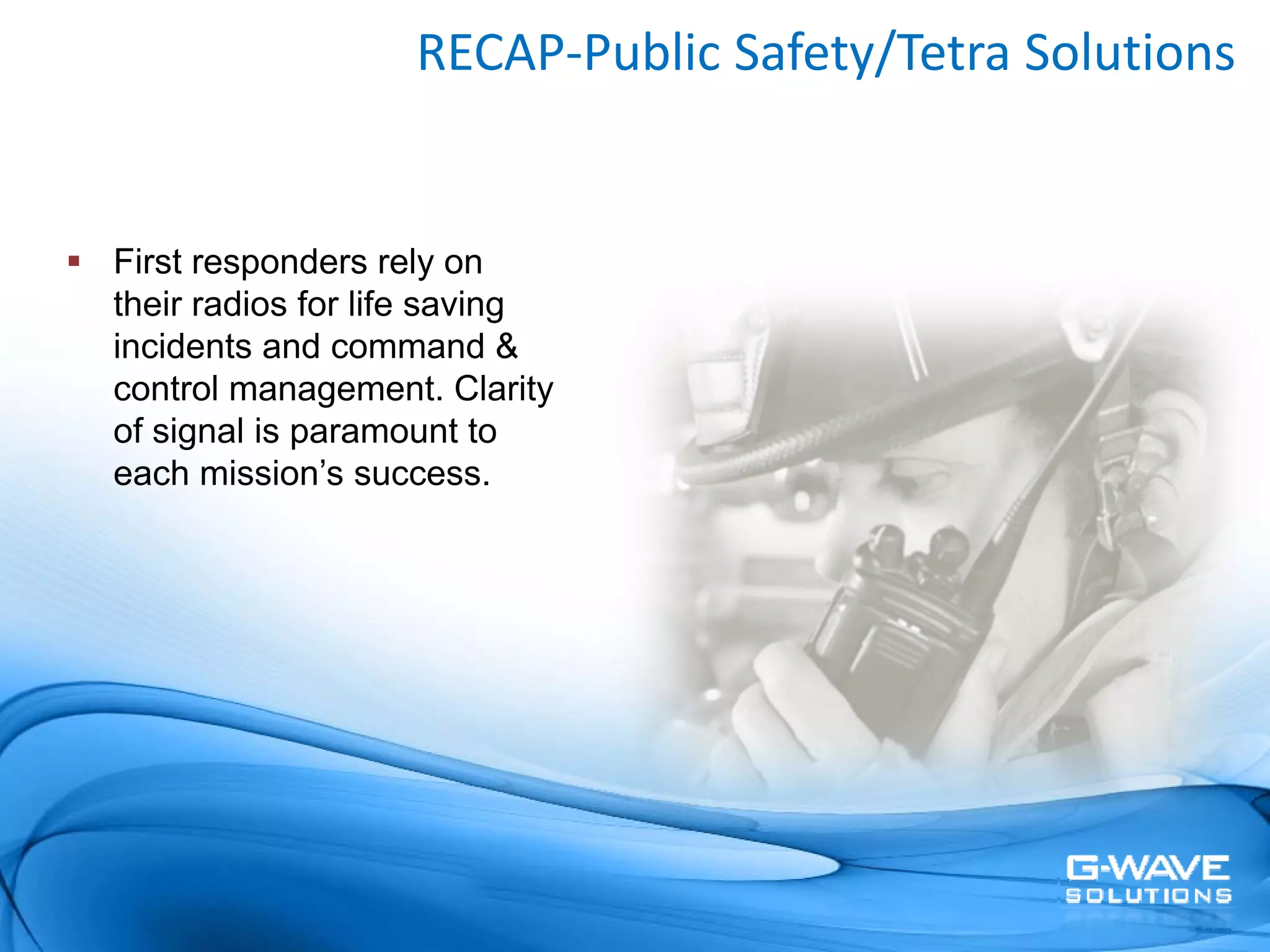 RECAP-Public Safety/Tetra Solutions

▪ First responders rely on their radios for life saving incidents and command & control management. Clarity of signal is paramount to each mission’s success.

G-WAVE
SOLUTIONS